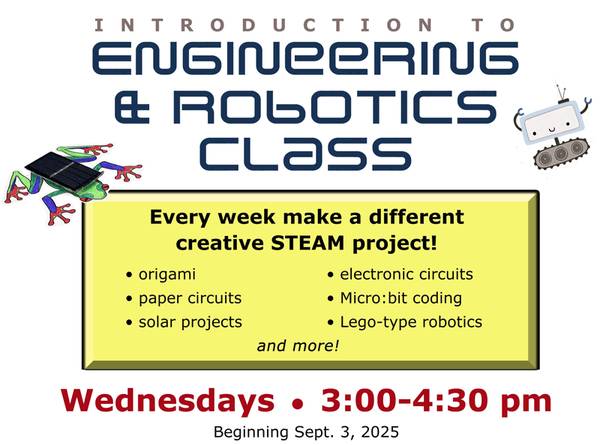 INTRODUCTION TO
ENGINEERING
& ROBOTICS
CLASS

Every week make a different creative STEAM project!

• origami
• paper circuits
• solar projects

• electronic circuits
• Micro:bit coding
• Lego-type robotics

and more!

Wednesdays • 3:00-4:30 pm

Beginning Sept. 3, 2025